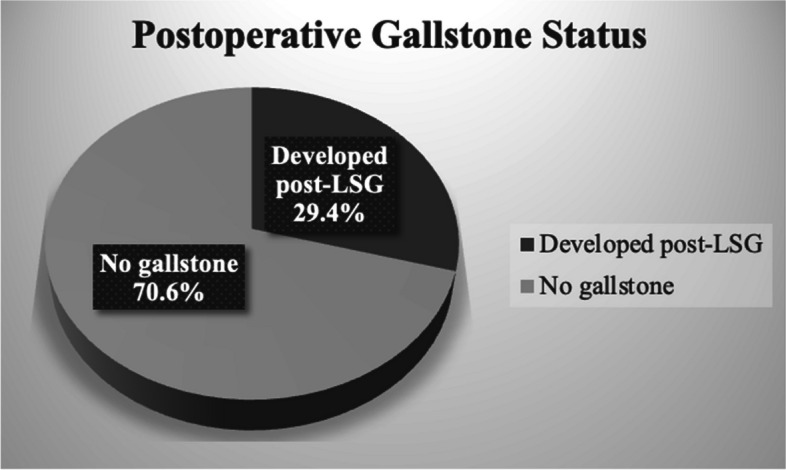 Postoperative Gallstone Status

Developed post-LSG 29.4%

No gallstone 70.6%

Developed post-LSG
No gallstone